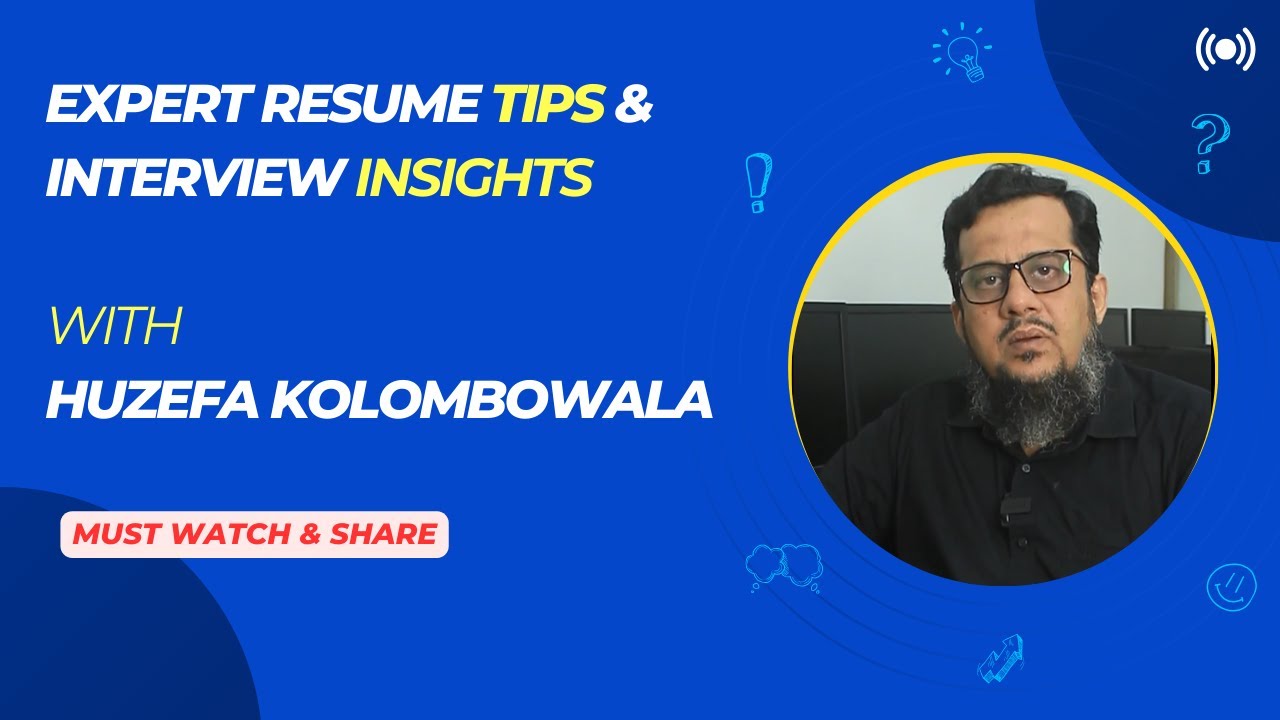 EXPERT RESUME TIPS & INTERVIEW INSIGHTS

WITH
HUZEFA KOLOMBOWALA

MUST WATCH & SHARE